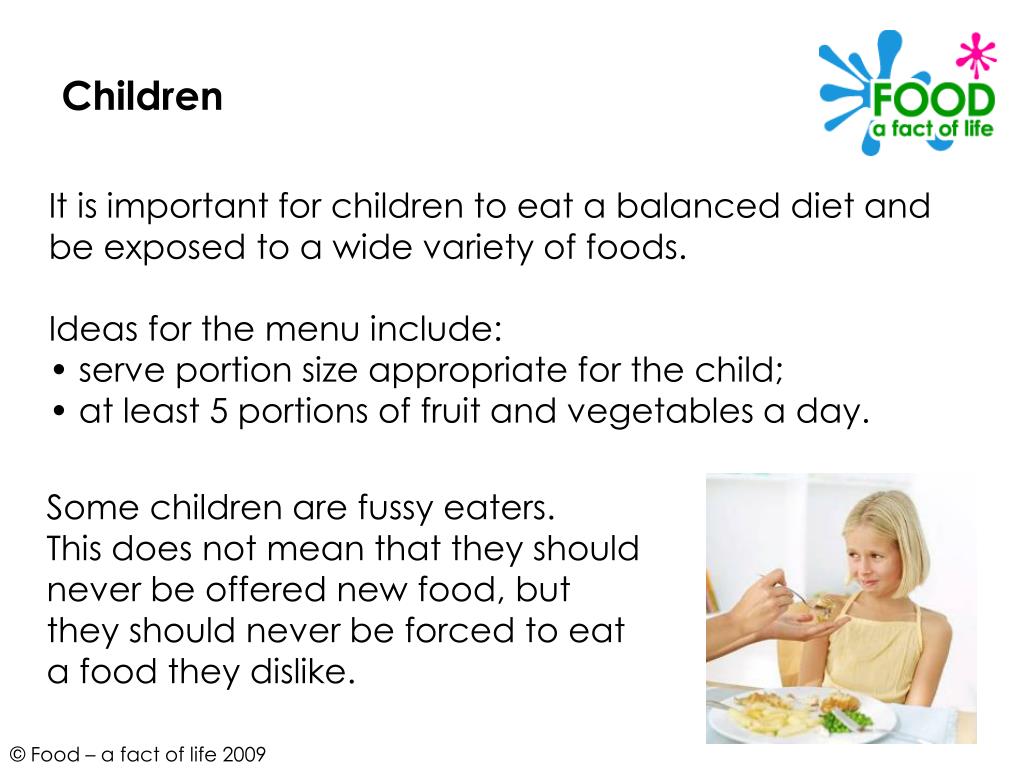 Children

FOOD
a fact of life

It is important for children to eat a balanced diet and be exposed to a wide variety of foods.

Ideas for the menu include:
• serve portion size appropriate for the child;
• at least 5 portions of fruit and vegetables a day.

Some children are fussy eaters. This does not mean that they should never be offered new food, but they should never be forced to eat a food they dislike.

© Food – a fact of life 2009